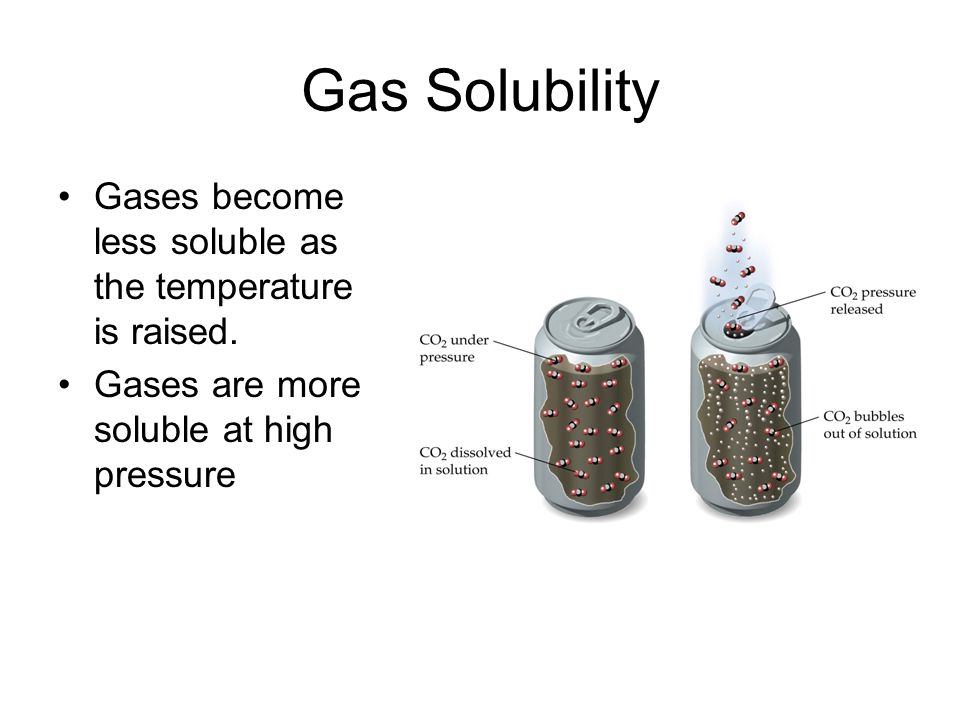 Gas Solubility

• Gases become less soluble as the temperature is raised.

• Gases are more soluble at high pressure

$CO_2$ under pressure

$CO_2$ dissolved in solution

$CO_2$ pressure released

$CO_2$ bubbles out of solution